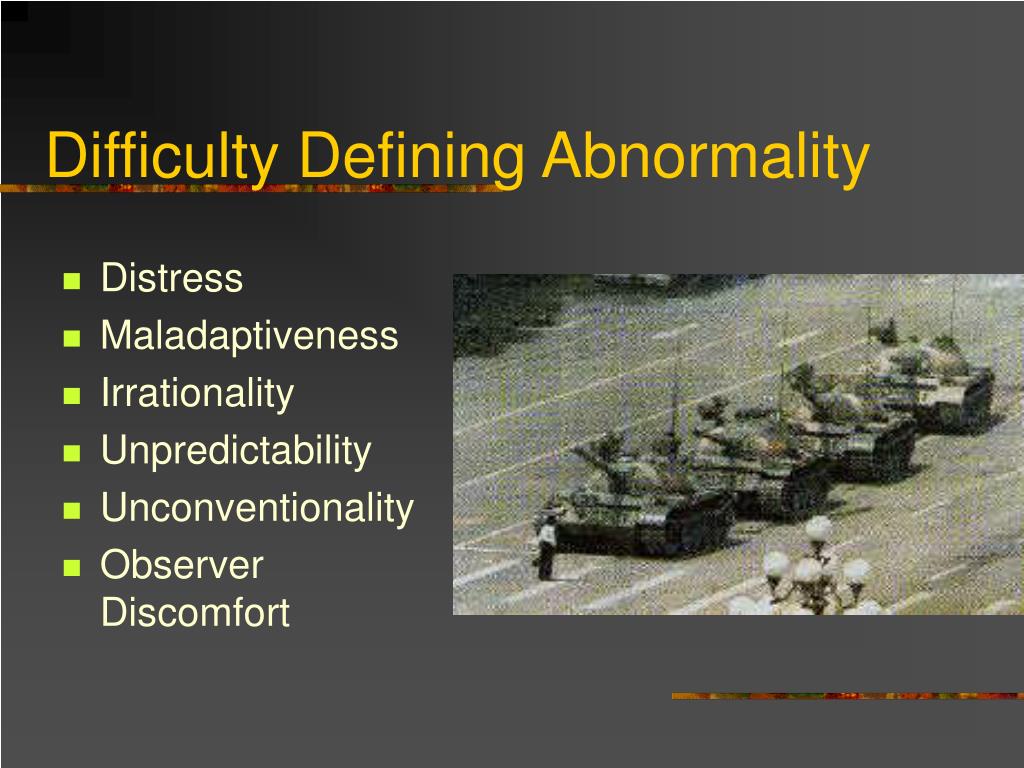 Difficulty Defining Abnormality

- Distress
- Maladaptiveness
- Irrationality
- Unpredictability
- Unconventionality
- Observer Discomfort